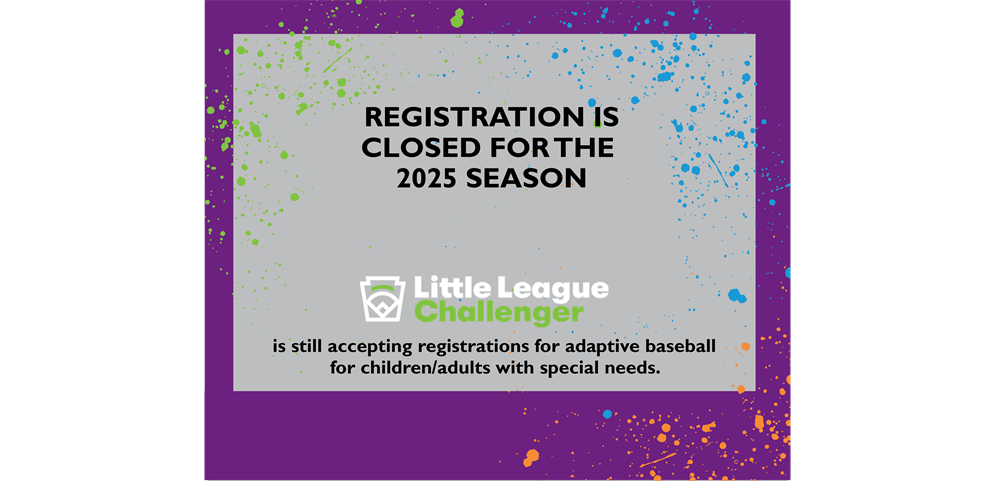 REGISTRATION IS CLOSED FOR THE 2025 SEASON

Little League Challenger

is still accepting registrations for adaptive baseball for children/adults with special needs.